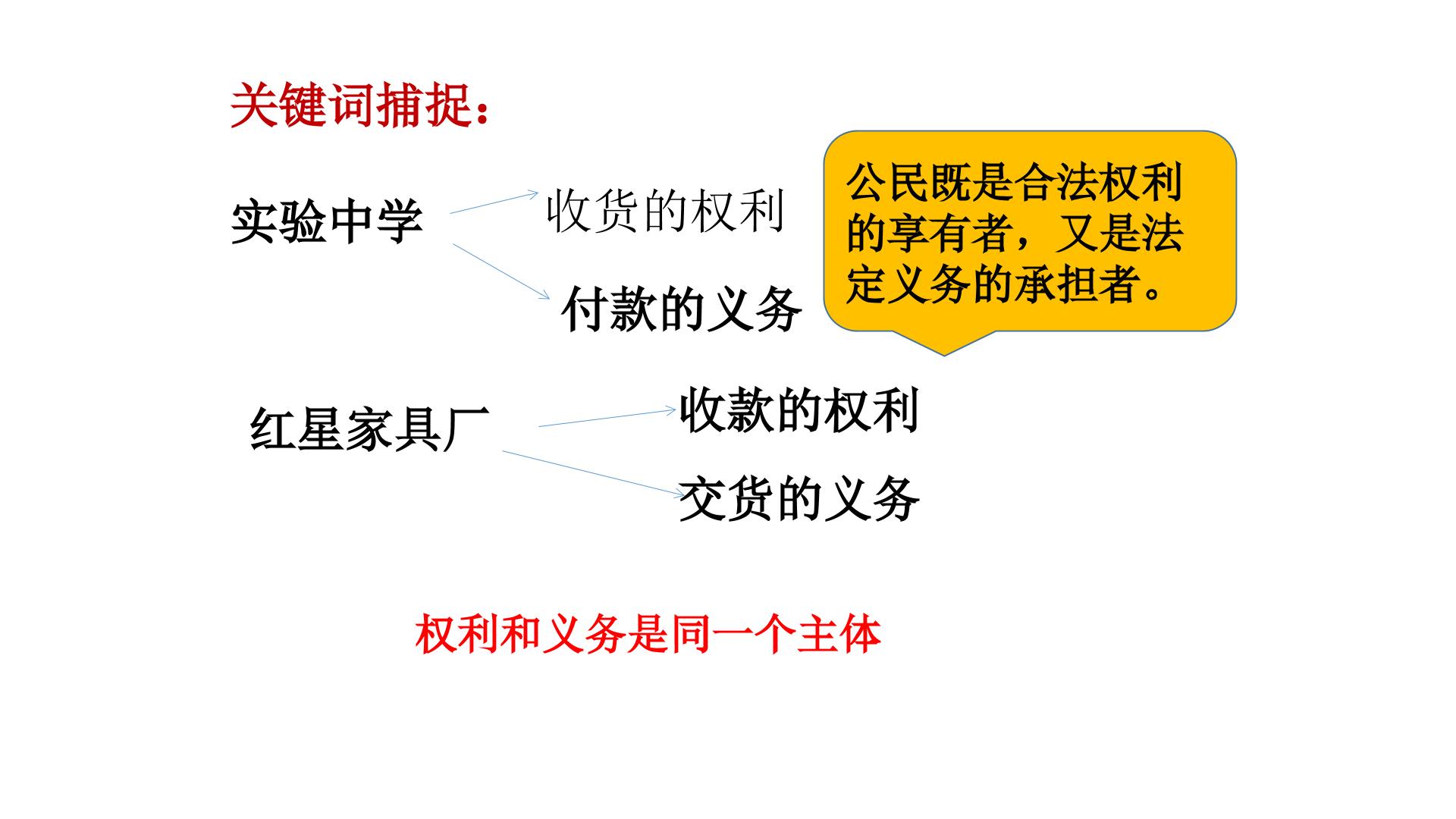 关键词捕捉：

实验中学

收货的权利

付款的义务

公民既是合法权利的享有者，又是法定义务的承担者。

红星家具厂

收款的权利

交货的义务

权利和义务是同一个主体